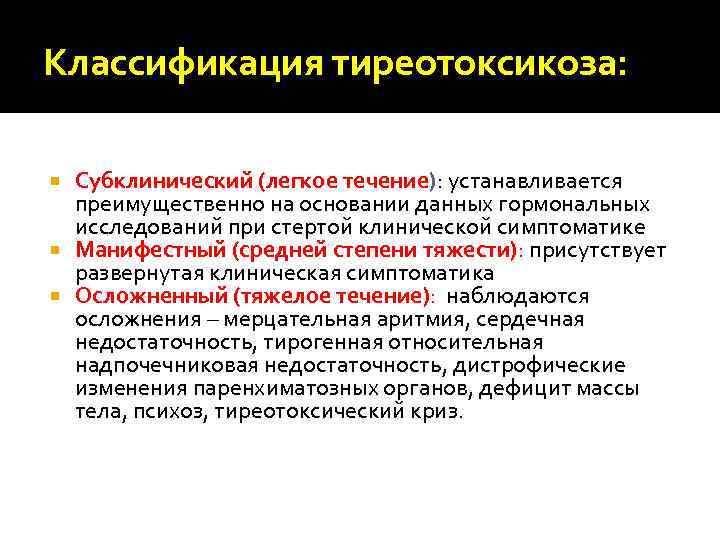 Классификация тиреотоксикоза:

Субклинический (легкое течение): устанавливается преимущественно на основании данных гормональных исследований при стертой клинической симптоматике

Манифестный (средней степени тяжести): присутствует развернутая клиническая симптоматика

Осложненный (тяжелое течение): наблюдаются осложнения – мерцательная аритмия, сердечная недостаточность, тирогенная относительная надпочечниковая недостаточность, дистрофические изменения паренхиматозных органов, дефицит массы тела, психоз, тиреотоксический криз.